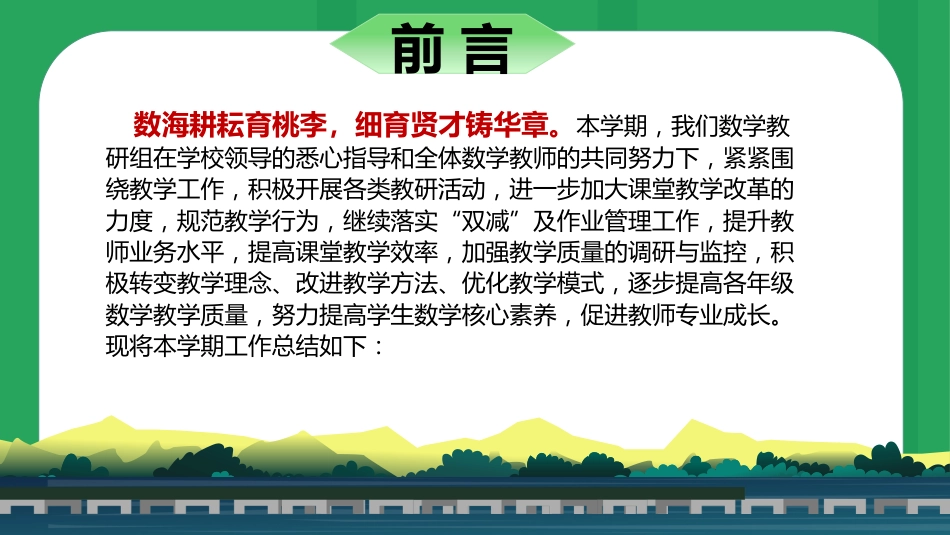 前言

数海耕耘育桃李，细育贤才铸华章。本学期，我们数学教研组在学校领导的悉心指导和全体数学教师的共同努力下，紧紧围绕教学工作，积极开展各类教研活动，进一步加大课堂教学改革的力度，规范教学行为，继续落实“双减”及作业管理工作，提升教师业务水平，提高课堂教学效率，加强教学质量的调研与监控，积极转变教学理念、改进教学方法、优化教学模式，逐步提高各年级数学教学质量，努力提高学生数学核心素养，促进教师专业成长。现将本学期工作总结如下：